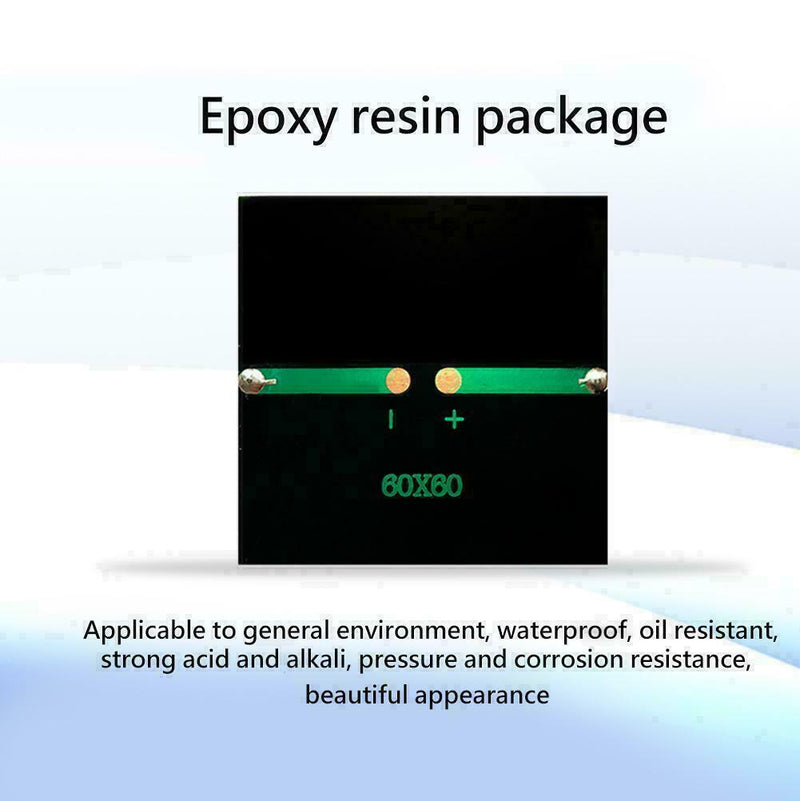 Epoxy resin package

- +

60X60

Applicable to general environment, waterproof, oil resistant, strong acid and alkali, pressure and corrosion resistance, beautiful appearance